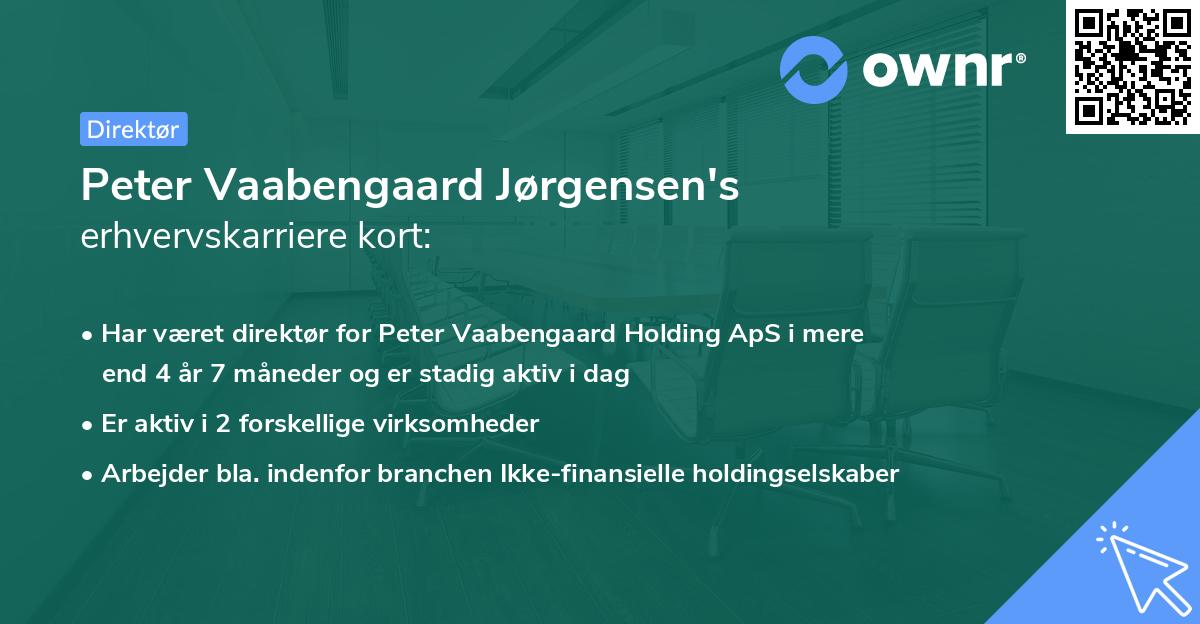 ownr®

Direktør

Peter Vaabengaard Jørgensen's
erhvervskarriere kort:

• Har været direktør for Peter Vaabengaard Holding ApS i mere end 4 år 7 måneder og er stadig aktiv i dag

• Er aktiv i 2 forskellige virksomheder

• Arbejder bla. indenfor branchen Ikke-finansielle holdingselskaber